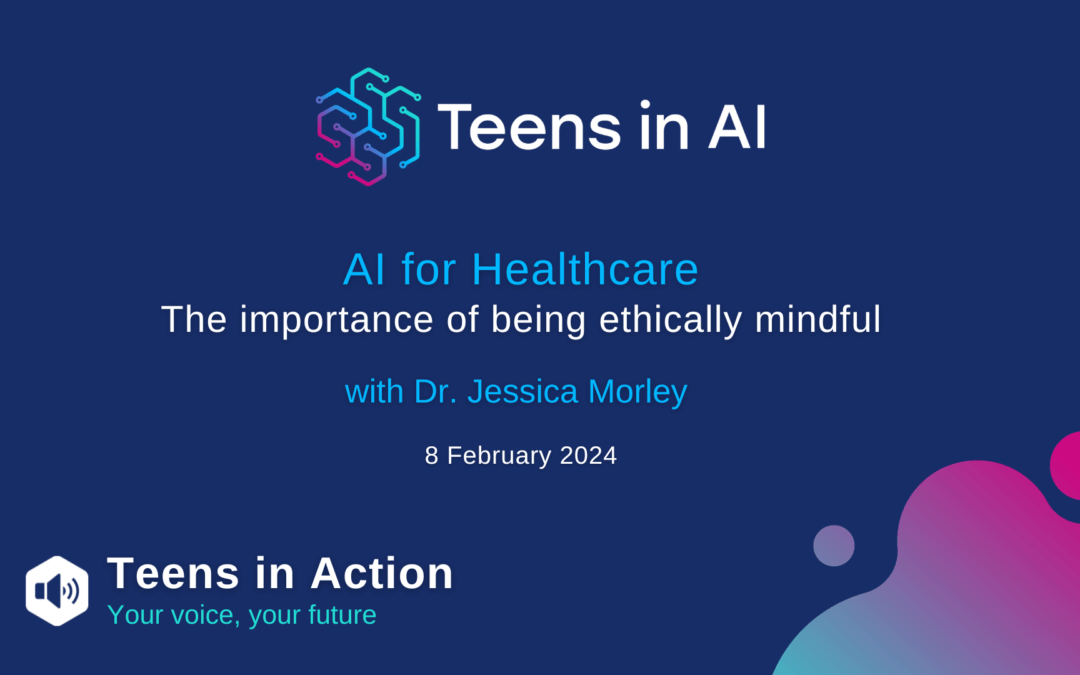 Teens in AI

AI for Healthcare
The importance of being ethically mindful

with Dr. Jessica Morley

8 February 2024

Teens in Action
Your voice, your future